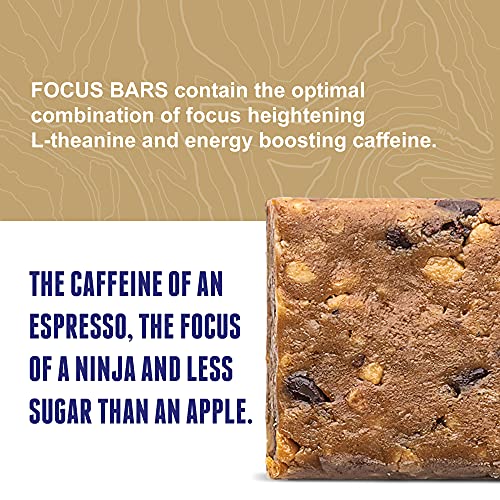 FOCUS BARS contain the optimal combination of focus heightening L-theanine and energy boosting caffeine.

THE CAFFEINE OF AN ESPRESSO, THE FOCUS OF A NINJA AND LESS SUGAR THAN AN APPLE.